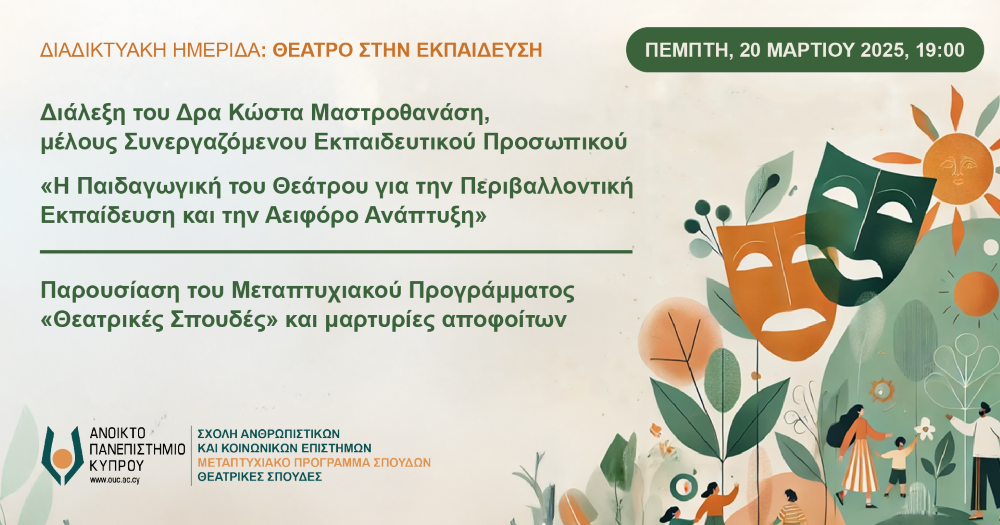 ΔΙΑΔΙΚΤΥΑΚΗ ΗΜΕΡΙΔΑ: ΘΕΑΤΡΟ ΣΤΗΝ ΕΚΠΑΙΔΕΥΣΗ

ΠΕΜΠΤΗ, 20 ΜΑΡΤΙΟΥ 2025, 19:00

Διάλεξη του Δρα Κώστα Μαστροθανάση, μέλους Συνεργαζόμενου Εκπαιδευτικού Προσωπικού

«Η Παιδαγωγική του Θεάτρου για την Περιβαλλοντική Εκπαίδευση και την Αειφόρο Ανάπτυξη»

Παρουσίαση του Μεταπτυχιακού Προγράμματος «Θεατρικές Σπουδές» και μαρτυρίες αποφοίτων

ΑΝΟΙΚΤΟ ΠΑΝΕΠΙΣΤΗΜΙΟ ΚΥΠΡΟΥ
www.ouc.ac.cy

ΣΧΟΛΗ ΑΝΘΡΩΠΙΣΤΙΚΩΝ ΚΑΙ ΚΟΙΝΩΝΙΚΩΝ ΕΠΙΣΤΗΜΩΝ
ΜΕΤΑΠΤΥΧΙΑΚΟ ΠΡΟΓΡΑΜΜΑ ΣΠΟΥΔΩΝ
ΘΕΑΤΡΙΚΕΣ ΣΠΟΥΔΕΣ